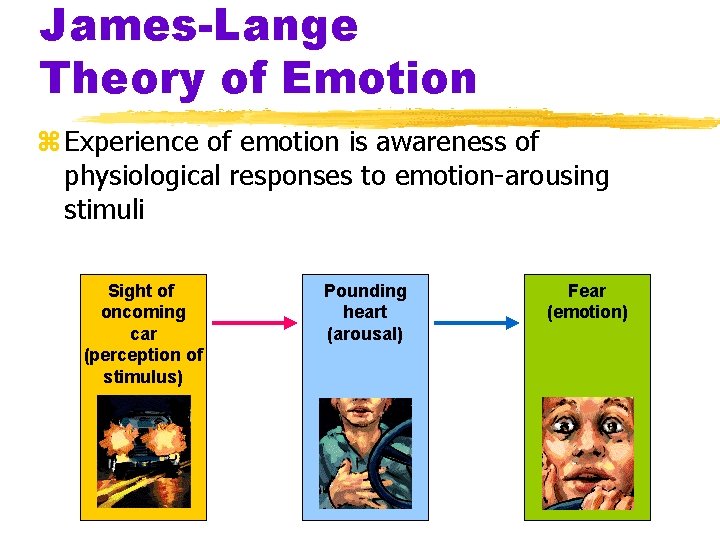 James-Lange Theory of Emotion

⌘ Experience of emotion is awareness of physiological responses to emotion-arousing stimuli

Sight of oncoming car (perception of stimulus)

Pounding heart (arousal)

Fear (emotion)